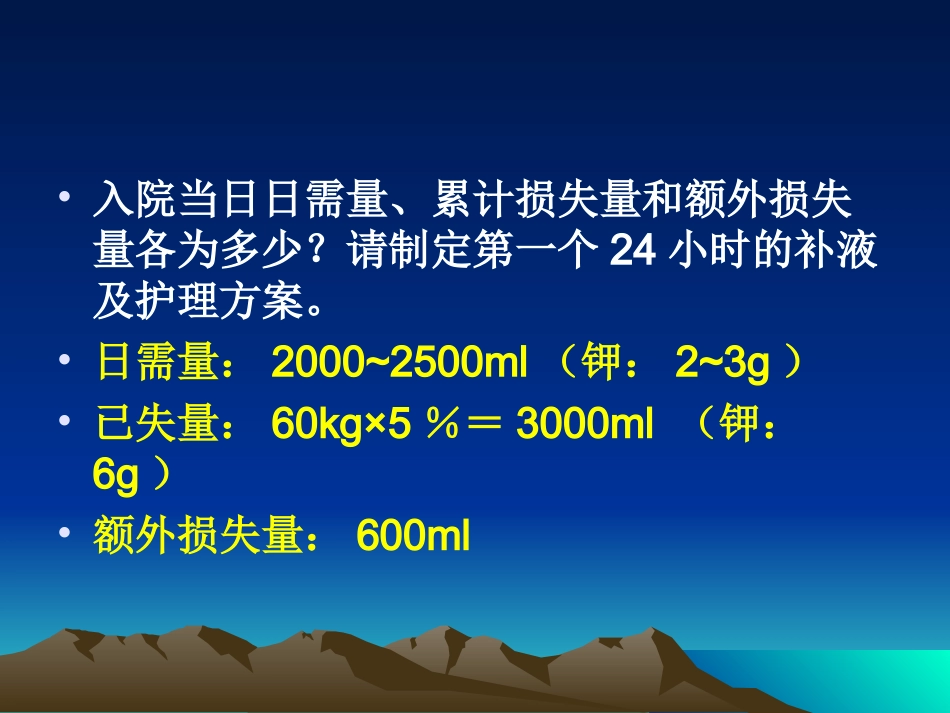 • 入院当日日需量、累计损失量和额外损失量各为多少？请制定第一个 24 小时的补液及护理方案。

• 日需量： 2000~2500ml （钾： 2~3g ）

• 已失量： 60kg×5 ％＝ 3000ml （钾： 6g ）

• 额外损失量： 600ml